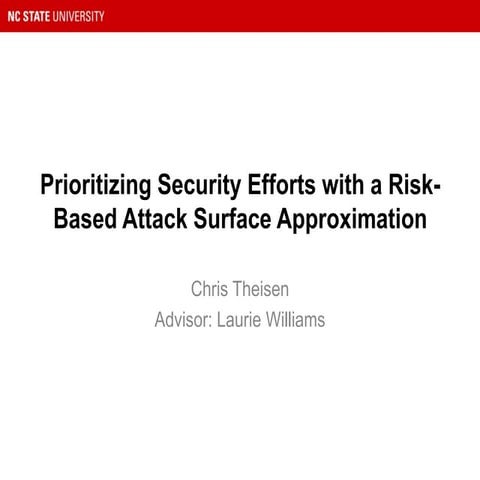 NC STATE UNIVERSITY

Prioritizing Security Efforts with a Risk-Based Attack Surface Approximation

Chris Theisen
Advisor: Laurie Williams